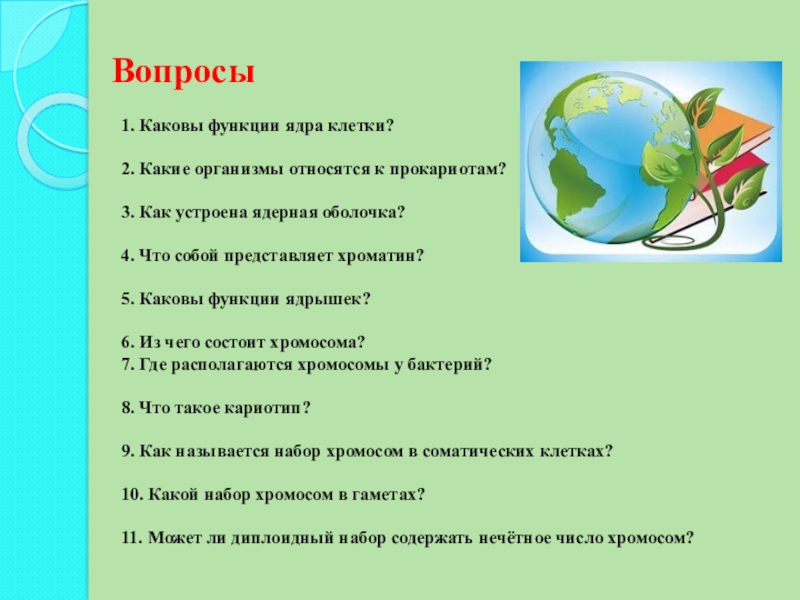 Вопросы

1. Каковы функции ядра клетки?

2. Какие организмы относятся к прокариотам?

3. Как устроена ядерная оболочка?

4. Что собой представляет хроматин?

5. Каковы функции ядрышек?

6. Из чего состоит хромосома?
7. Где располагаются хромосомы у бактерий?

8. Что такое кариотип?

9. Как называется набор хромосом в соматических клетках?

10. Какой набор хромосом в гаметах?

11. Может ли диплоидный набор содержать нечётное число хромосом?